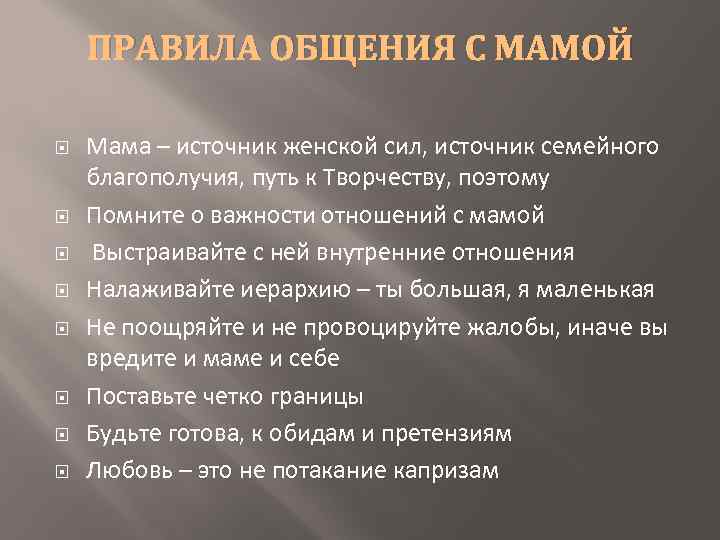 ПРАВИЛА ОБЩЕНИЯ С МАМОЙ

Мама – источник женской сил, источник семейного благополучия, путь к Творчеству, поэтому

Помните о важности отношений с мамой

Выстраивайте с ней внутренние отношения

Налаживайте иерархию – ты большая, я маленькая

Не поощряйте и не провоцируйте жалобы, иначе вы вредите и маме и себе

Поставьте четко границы

Будьте готова, к обидам и претензиям

Любовь – это не потакание капризам